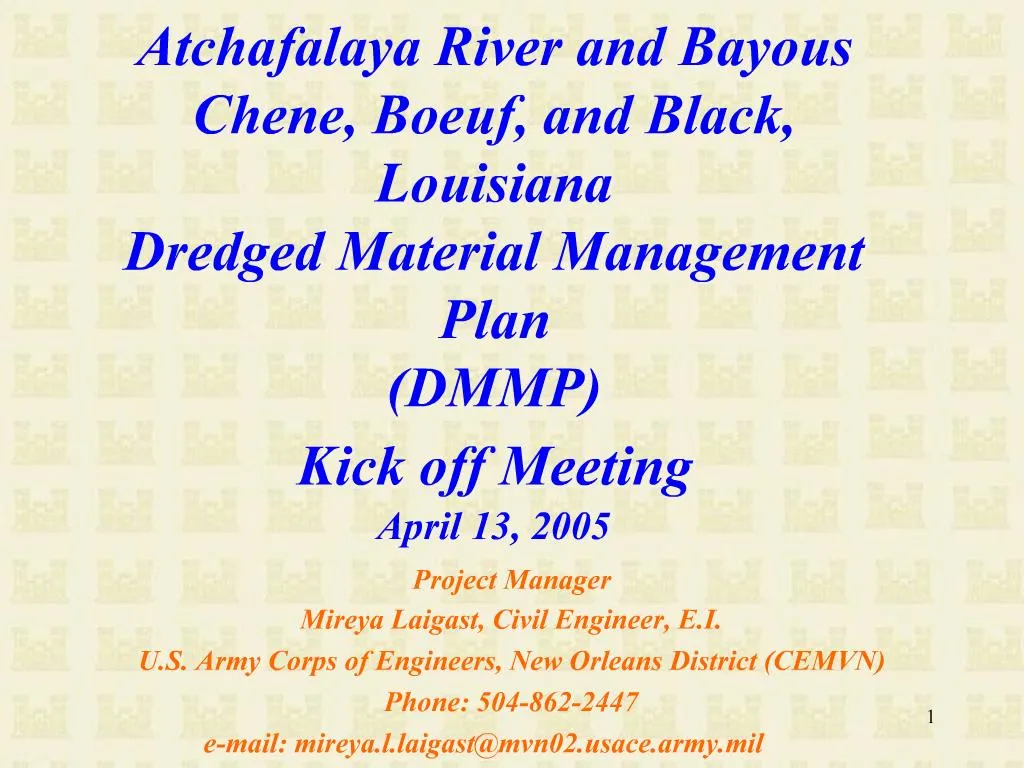 Atchafalaya River and Bayous Chene, Boeuf, and Black, Louisiana
Dredged Material Management Plan
(DMMP)
Kick off Meeting
April 13, 2005

Project Manager
Mireya Laigast, Civil Engineer, E.I.
U.S. Army Corps of Engineers, New Orleans District (CEMVN)
Phone: 504-862-2447
e-mail: mireya.l.laigast@mvn02.usace.army.mil

1